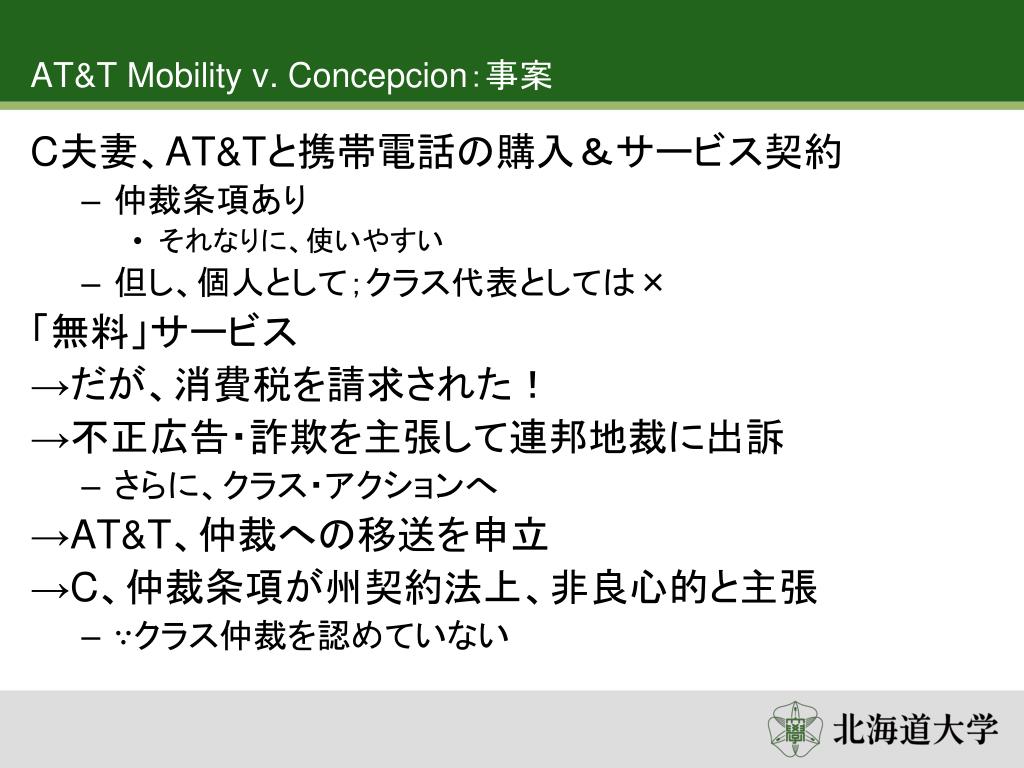 AT&T Mobility v. Concepcion：事案

C夫妻、AT&Tと携帯電話の購入＆サービス契約
– 仲裁条項あり
• それなりに、使いやすい
– 但し、個人として；クラス代表としては×

「無料」サービス

→だが、消費税を請求された！

→不正広告・詐欺を主張して連邦地裁に出訴
– さらに、クラス・アクションへ

→AT&T、仲裁への移送を申立

→C、仲裁条項が州契約法上、非良心的と主張
– ∵クラス仲裁を認めていない

北海道大学